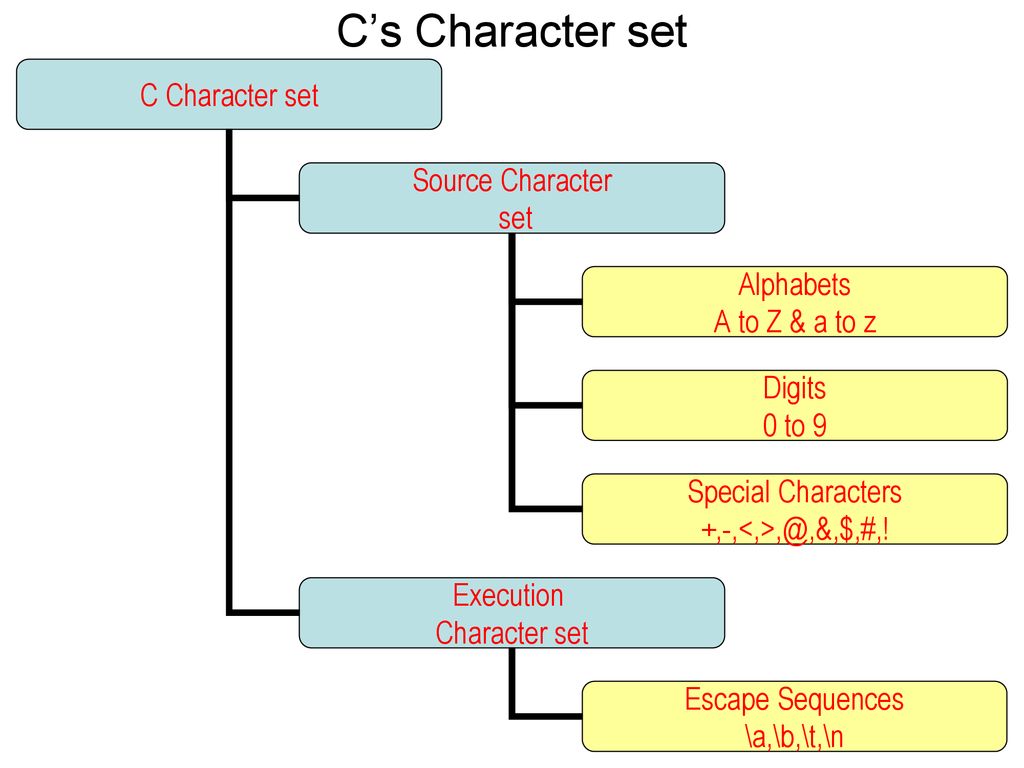 C’s Character set

C Character set

Source Character set

Alphabets
A to Z & a to z

Digits
0 to 9

Special Characters
+,-,<,>,@,&,$,#,!

Execution Character set

Escape Sequences
\a,\b,\t,\n